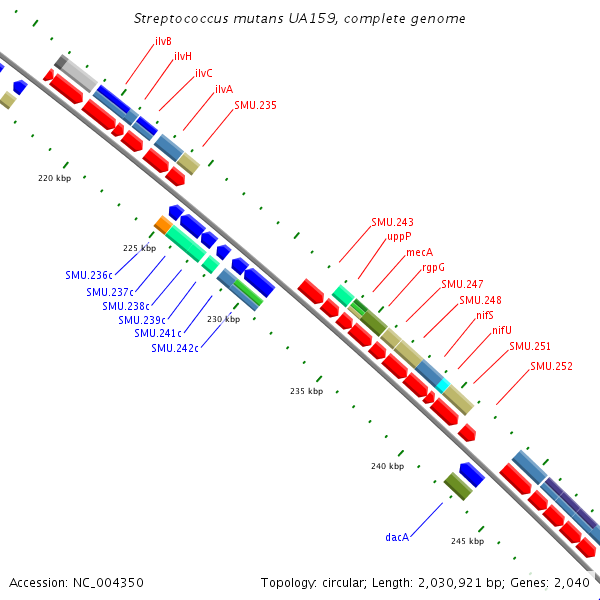 Streptococcus mutans UA159, complete genome

ilvB
ilvH
ilvC
ilvA
SMU.235

220 kbp

225 kbp

SMU.236c
SMU.237c
SMU.238c
SMU.239c
SMU.241c
SMU.242c

230 kbp

SMU.243
uppP
mecA
rgpG
SMU.247
SMU.248
nifS
nifU
SMU.251
SMU.252

235 kbp

240 kbp

dacA

245 kbp

Accession: NC_004350

Topology: circular; Length: 2,030,921 bp; Genes: 2,040